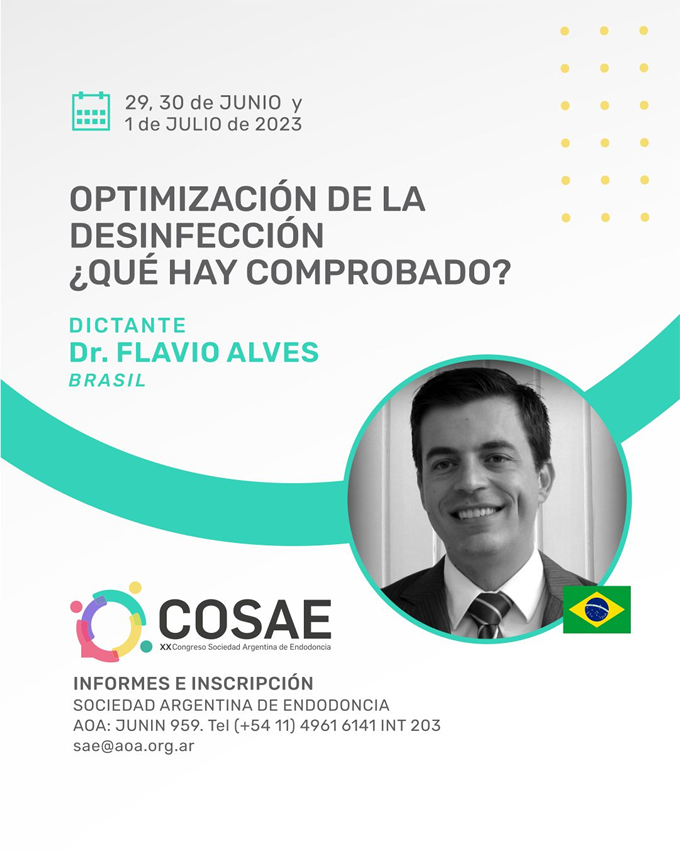 29, 30 de JUNIO y
1 de JULIO de 2023

OPTIMIZACIÓN DE LA DESINFECCIÓN
¿QUÉ HAY COMPROBADO?

DICTANTE
Dr. FLAVIO ALVES
BRASIL

COSAE
XX Congreso Sociedad Argentina de Endodoncia

INFORMES E INSCRIPCIÓN
SOCIEDAD ARGENTINA DE ENDODONCIA
AOA: JUNIN 959. Tel (+54 11) 4961 6141 INT 203
sae@aoa.org.ar